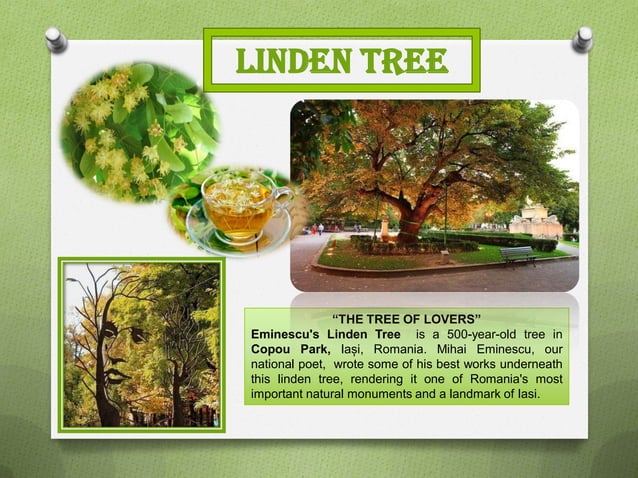 LINDEN TREE

“THE TREE OF LOVERS”
Eminescu's Linden Tree is a 500-year-old tree in Copou Park, Iași, Romania. Mihai Eminescu, our national poet, wrote some of his best works underneath this linden tree, rendering it one of Romania's most important natural monuments and a landmark of Iasi.